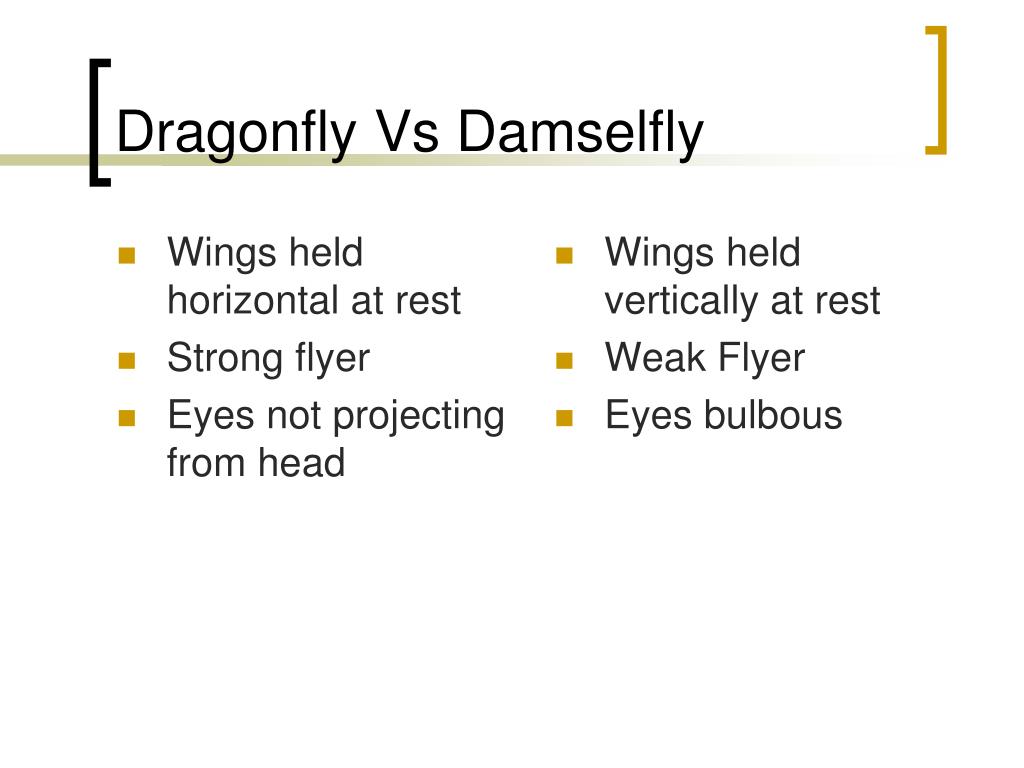 Dragonfly Vs Damselfly

- Wings held horizontal at rest
- Strong flyer
- Eyes not projecting from head

- Wings held vertically at rest
- Weak Flyer
- Eyes bulbous